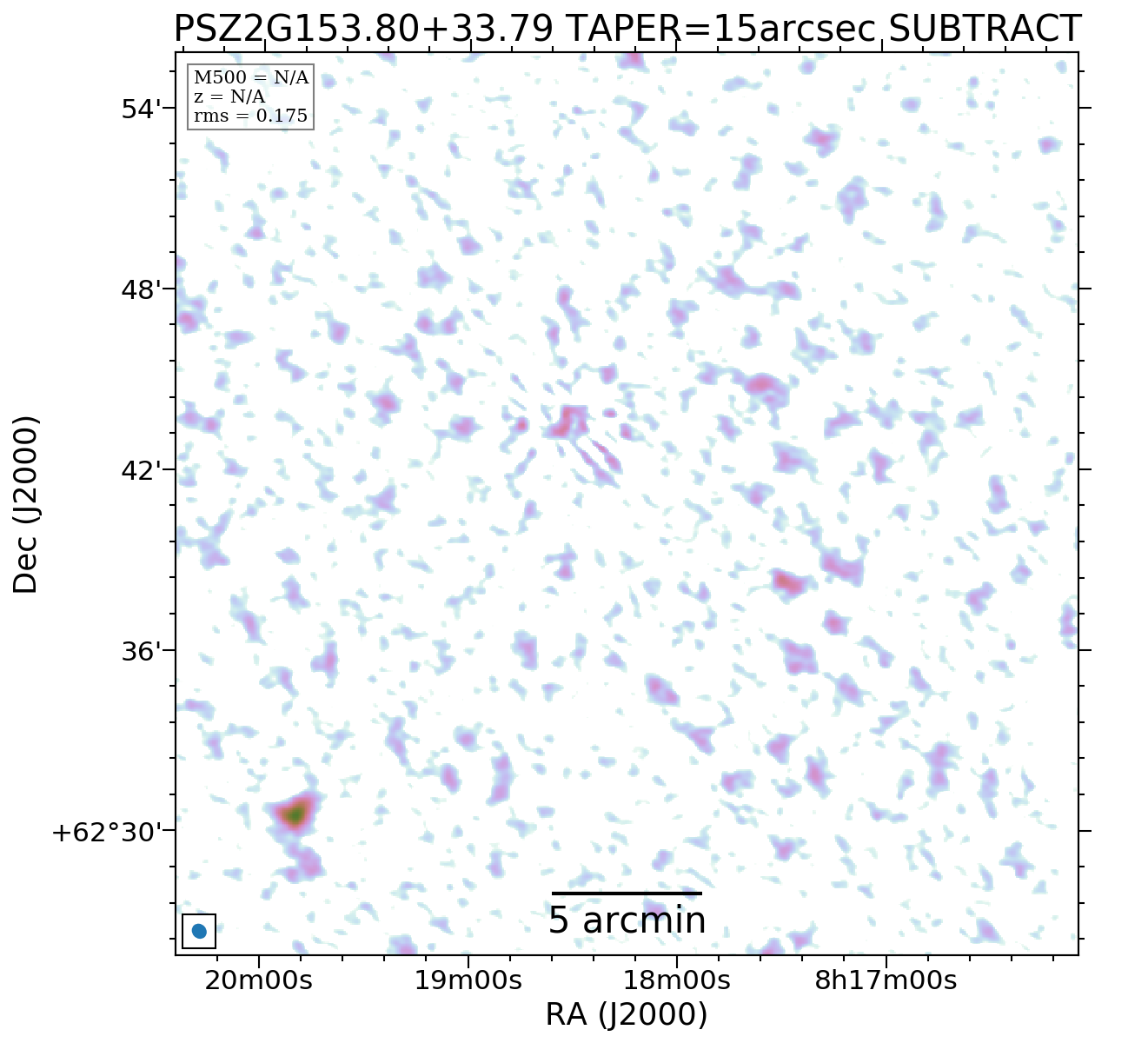 PSZ2G153.80+33.79 TAPER=15arcsec SUBTRACT

M500 = N/A
z = N/A
rms = 0.175

54'
48'
42'
36'
+62°30'

Dec (J2000)

5 arcmin

20m00s
19m00s
18m00s
8h17m00s

RA (J2000)